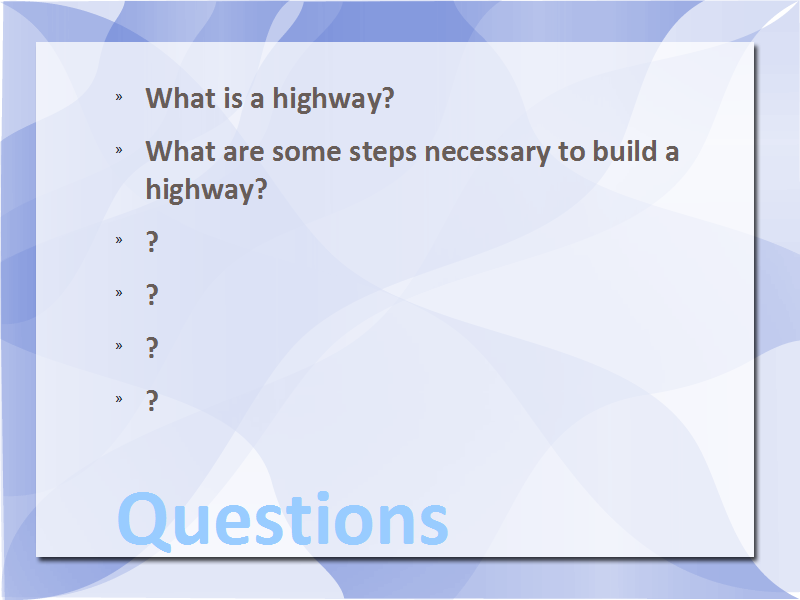 » What is a highway?

» What are some steps necessary to build a highway?

» ?

» ?

» ?

» ?

Questions